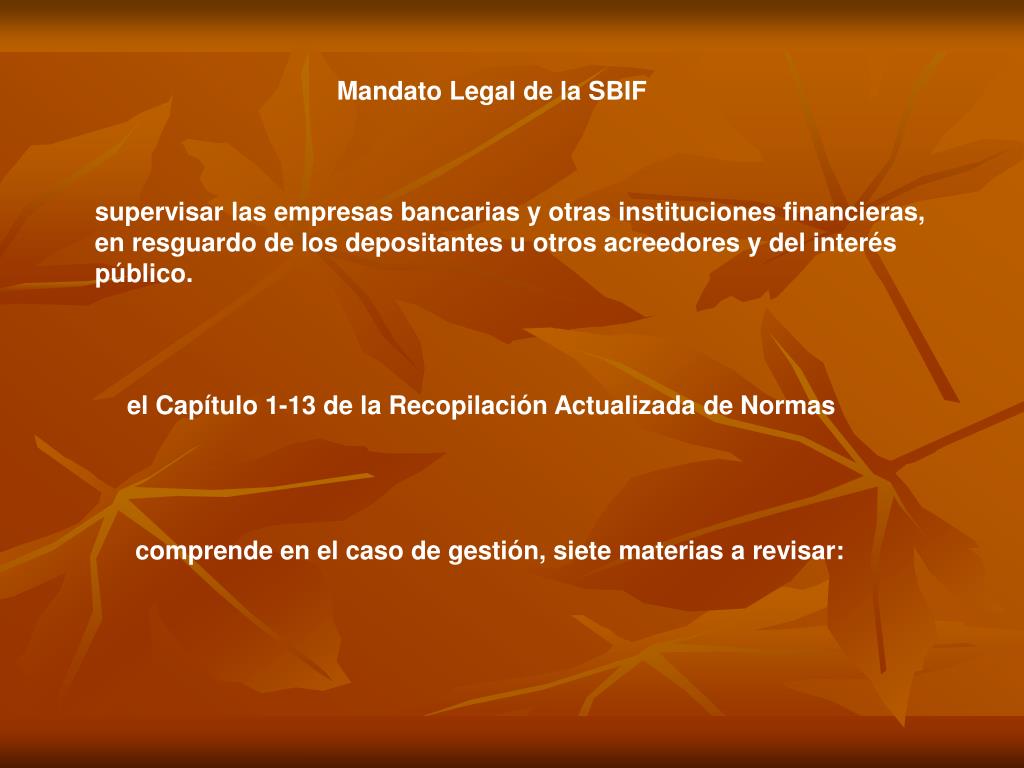 Mandato Legal de la SBIF

supervisar las empresas bancarias y otras instituciones financieras, en resguardo de los depositantes u otros acreedores y del interés público.

el Capítulo 1-13 de la Recopilación Actualizada de Normas

comprende en el caso de gestión, siete materias a revisar: